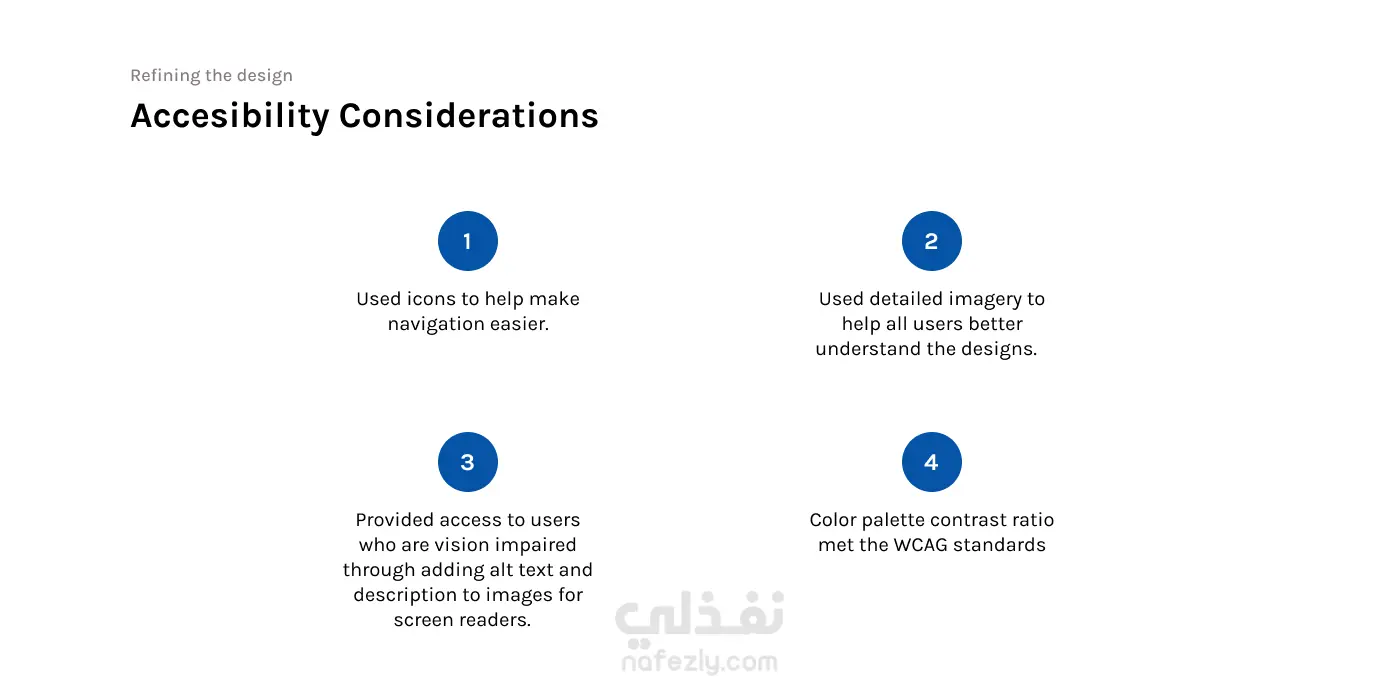 Refining the design

Accesibility Considerations

1

Used icons to help make navigation easier.

2

Used detailed imagery to help all users better understand the designs.

3

Provided access to users who are vision impaired through adding alt text and description to images for screen readers.

4

Color palette contrast ratio met the WCAG standards

نفذلي
nafezly.com